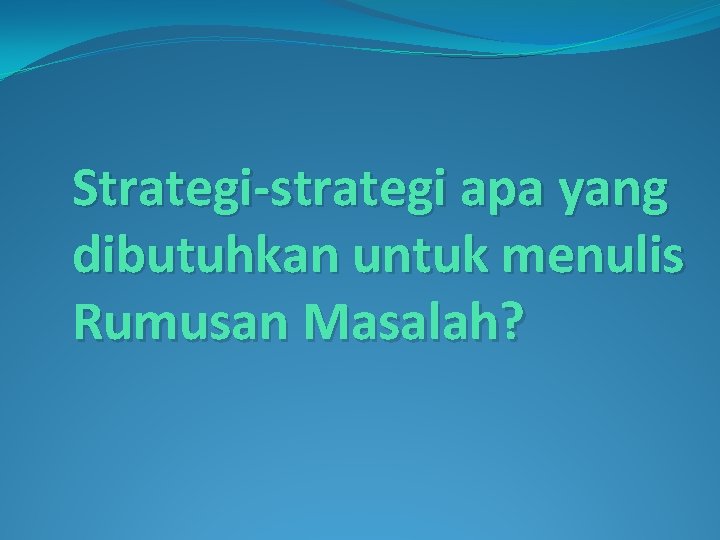 Strategi-strategi apa yang dibutuhkan untuk menulis Rumusan Masalah?